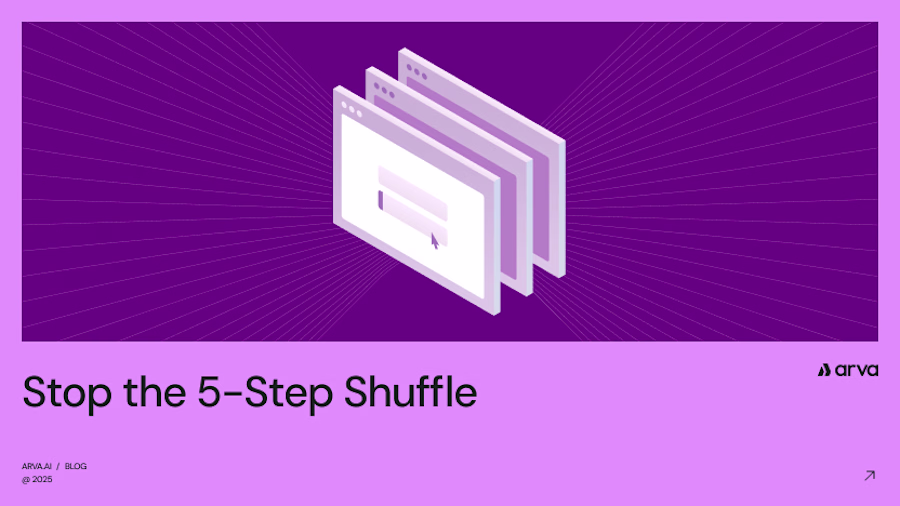 arva

Stop the 5-Step Shuffle

ARVA.AI / BLOG
@ 2025